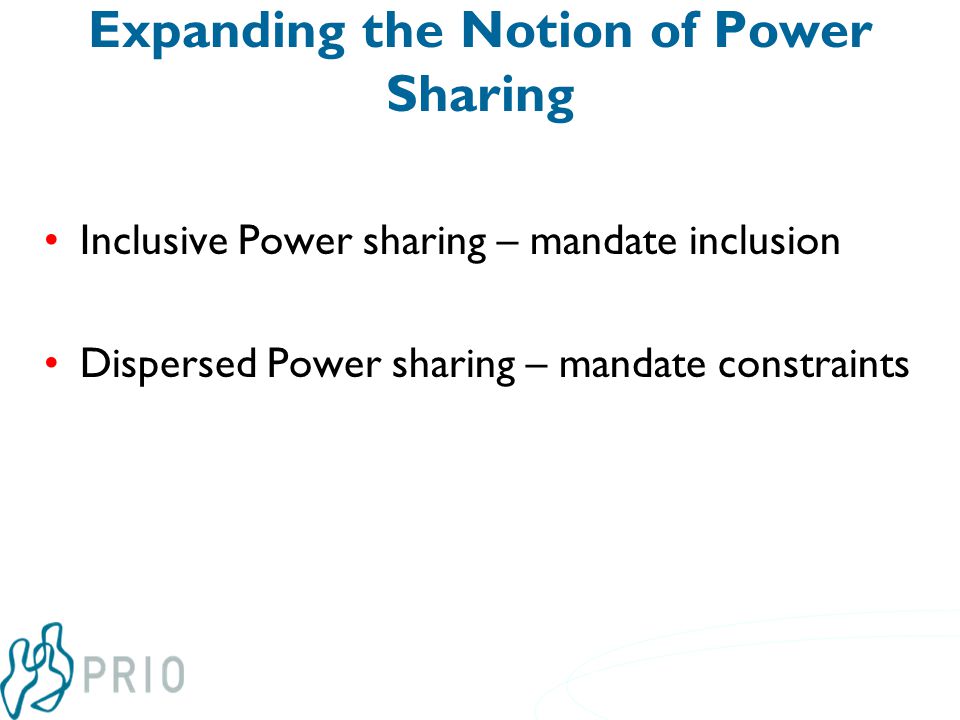 Expanding the Notion of Power Sharing

• Inclusive Power sharing – mandate inclusion

• Dispersed Power sharing – mandate constraints

PRIO